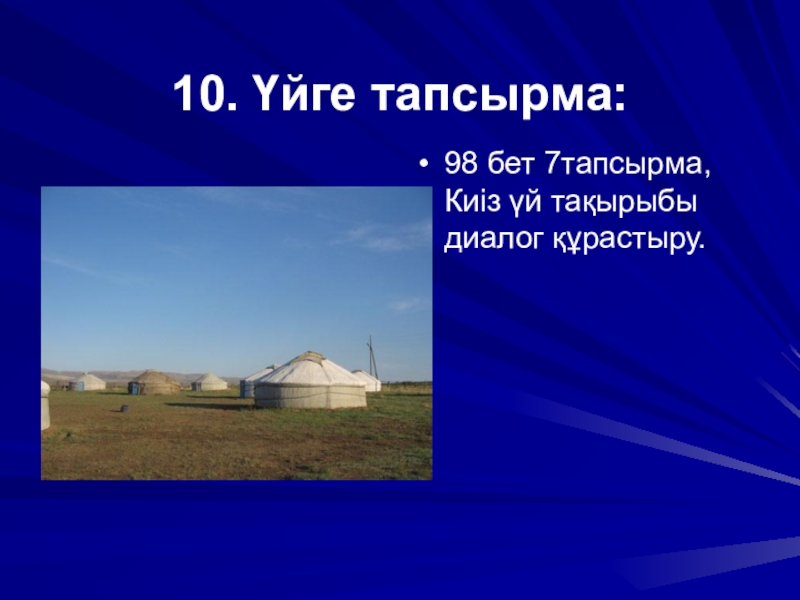 10. Үйге тапсырма:

• 98 бет 7тапсырма, Киіз үй тақырыбы диалог құрастыру.